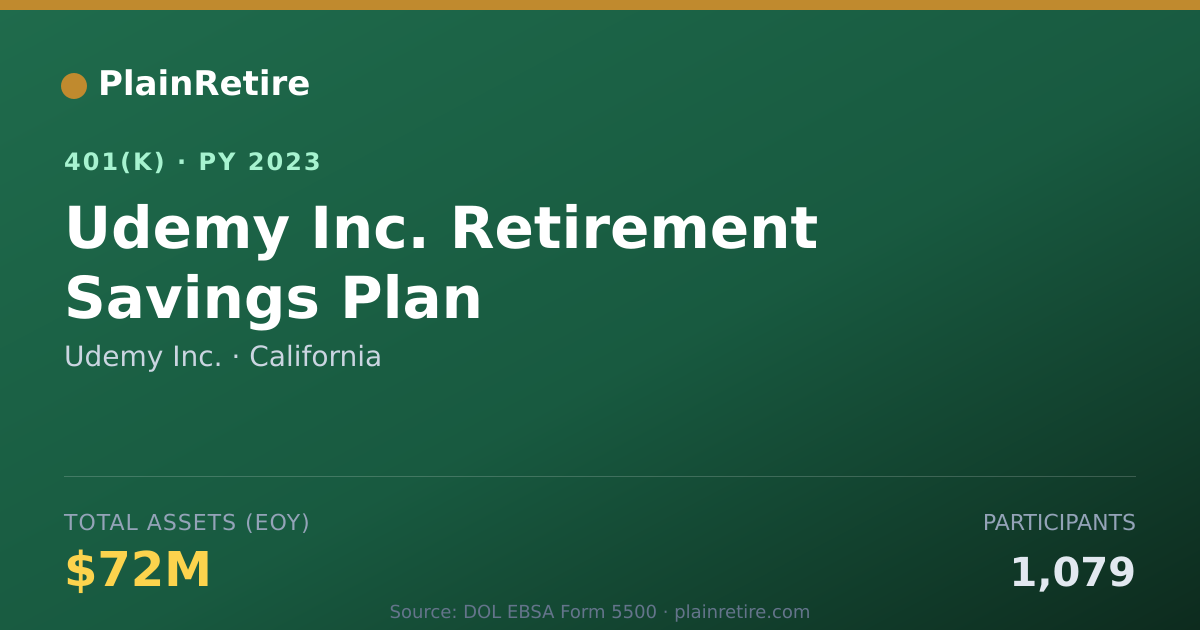 PlainRetire

401(K) · PY 2023

Udemy Inc. Retirement Savings Plan

Udemy Inc. · California

TOTAL ASSETS (EOY)

$72M

PARTICIPANTS

1,079

Source: DOL EBSA Form 5500 · plainretire.com